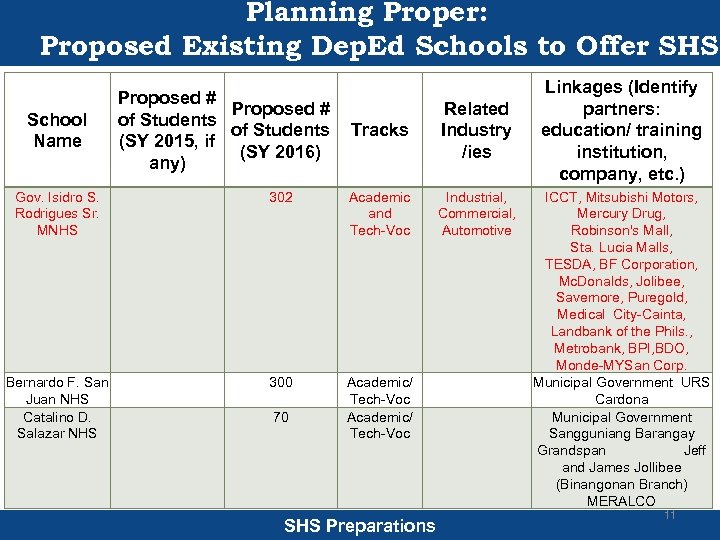 Planning Proper:
Proposed Existing DepEd Schools to Offer SHS

| School Name | Proposed # of Students (SY 2015, if any) | Proposed # of Students (SY 2016) | Tracks | Related Industry /ies | Linkages (Identify partners: education/ training institution, company, etc.) |
|---|---|---|---|---|---|
| Gov. Isidro S. Rodrigues Sr. MNHS | | 302 | Academic and Tech-Voc | Industrial, Commercial, Automotive | ICCT, Mitsubishi Motors, Mercury Drug, Robinson's Mall, Sta. Lucia Malls, TESDA, BF Corporation, McDonalds, Jolibee, Savemore, Puregold, Medical City-Cainta, Landbank of the Phils., Metrobank, BPI,BDO, Monde-MYSan Corp. |
| Bernardo F. San Juan NHS | | 300 | Academic/ Tech-Voc | | Municipal Government URS Cardona |
| Catalino D. Salazar NHS | | 70 | Academic/ Tech-Voc | | Municipal Government Sangguniang Barangay Grandspan Jeff and James Jollibee (Binangonan Branch) MERALCO |

11

SHS Preparations